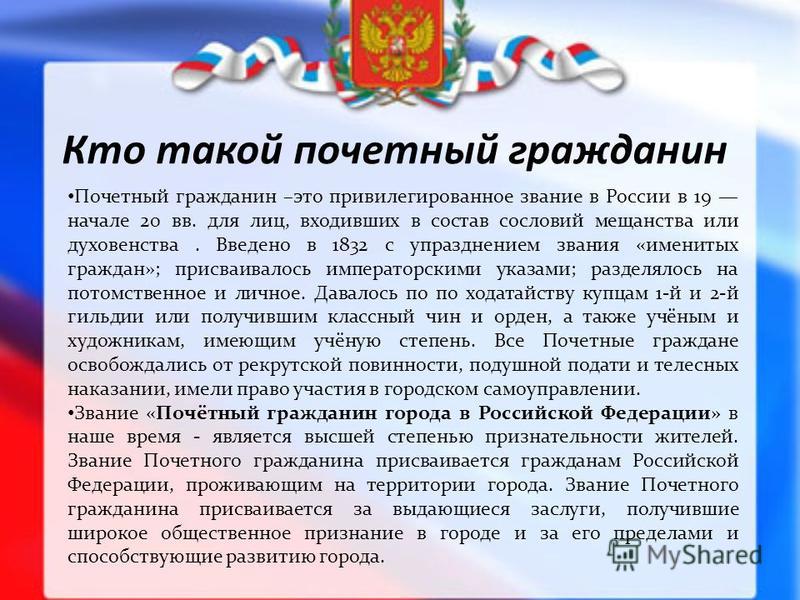 Кто такой почетный гражданин

•Почетный гражданин –это привилегированное звание в России в 19 — начале 20 вв. для лиц, входивших в состав сословий мещанства или духовенства . Введено в 1832 с упразднением звания «именитых граждан»; присваивалось императорскими указами; разделялось на потомственное и личное. Давалось по по ходатайству купцам 1-й и 2-й гильдии или получившим классный чин и орден, а также учёным и художникам, имеющим учёную степень. Все Почетные граждане освобождались от рекрутской повинности, подушной подати и телесных наказании, имели право участия в городском самоуправлении.

•Звание «Почётный гражданин города в Российской Федерации» в наше время - является высшей степенью признательности жителей. Звание Почетного гражданина присваивается гражданам Российской Федерации, проживающим на территории города. Звание Почетного гражданина присваивается за выдающиеся заслуги, получившие широкое общественное признание в городе и за его пределами и способствующие развитию города.

MyShared